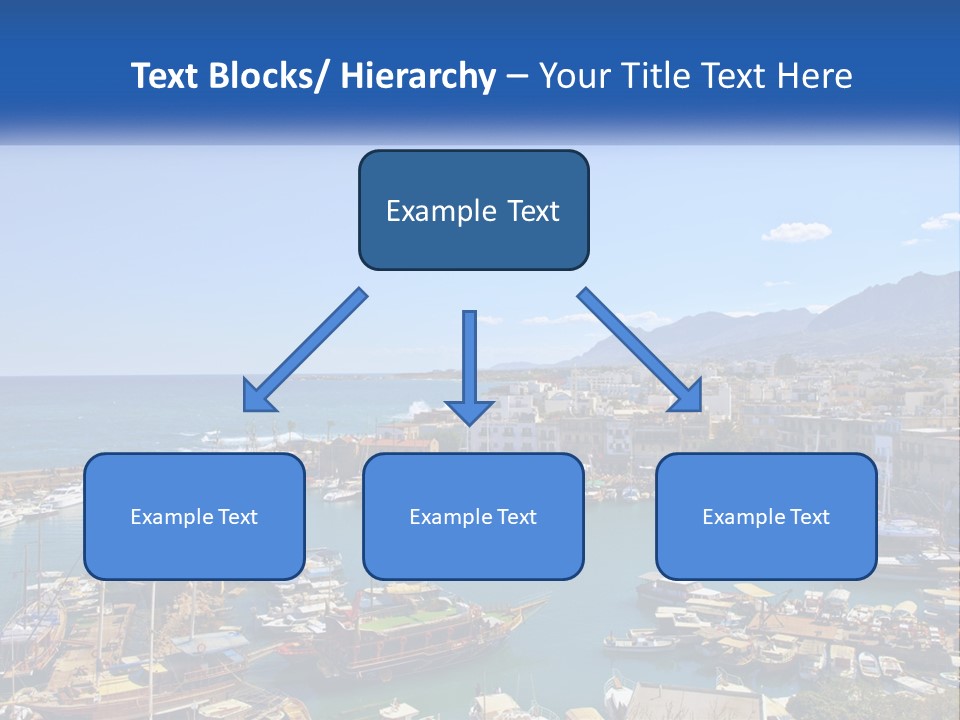 Text Blocks/ Hierarchy – Your Title Text Here

Example Text

Example Text

Example Text

Example Text